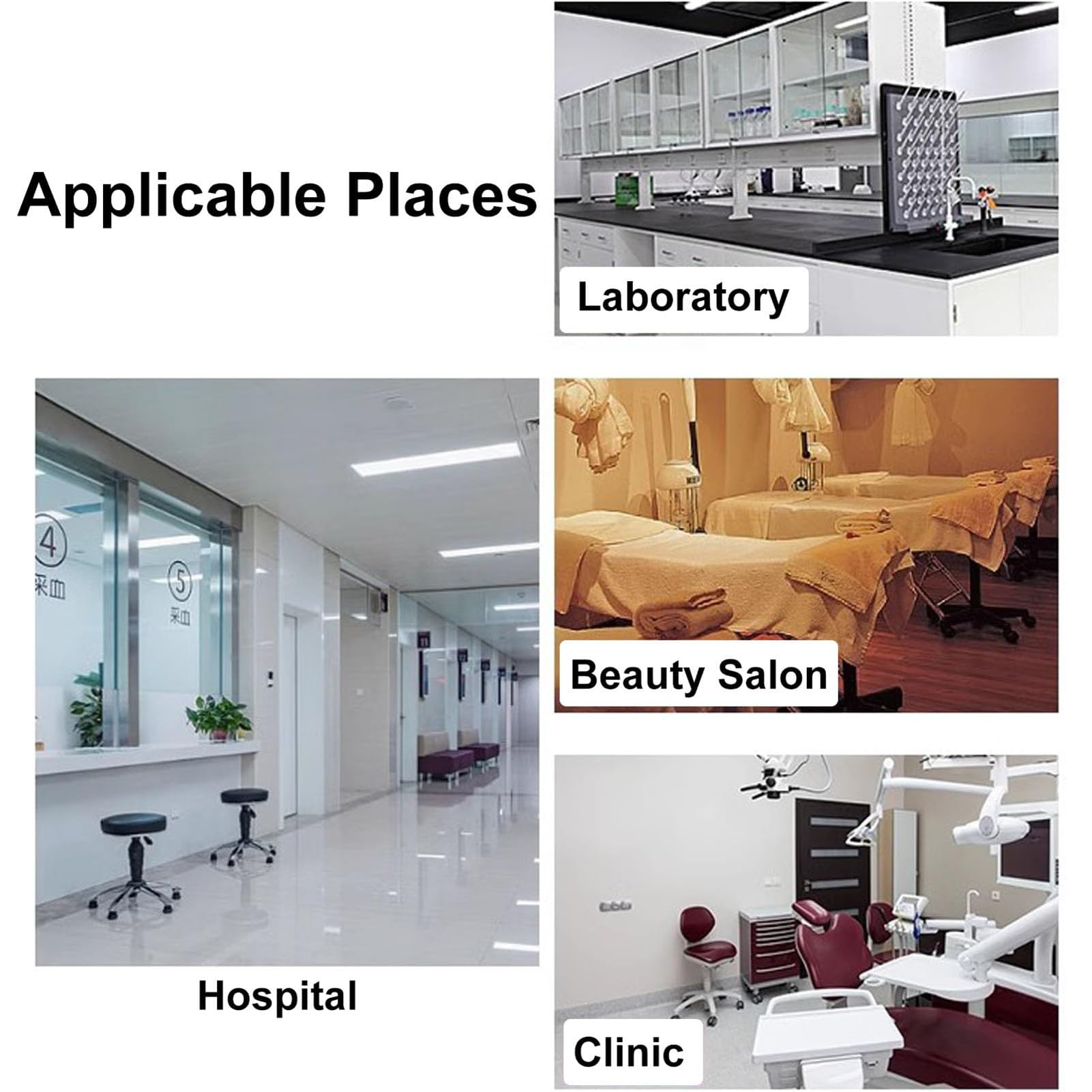 Applicable Places

Laboratory

4
采血

5
采血

Beauty Salon

Hospital

Clinic